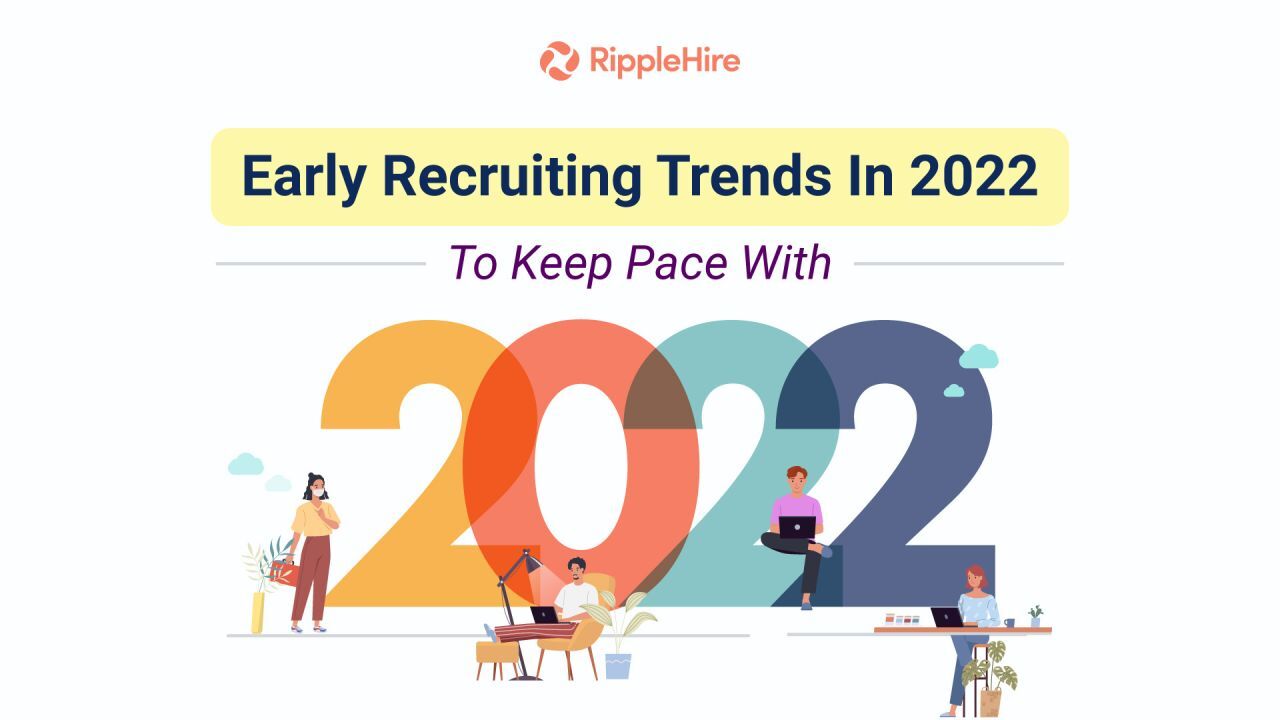 RippleHire

Early Recruiting Trends In 2022

To Keep Pace With

2022